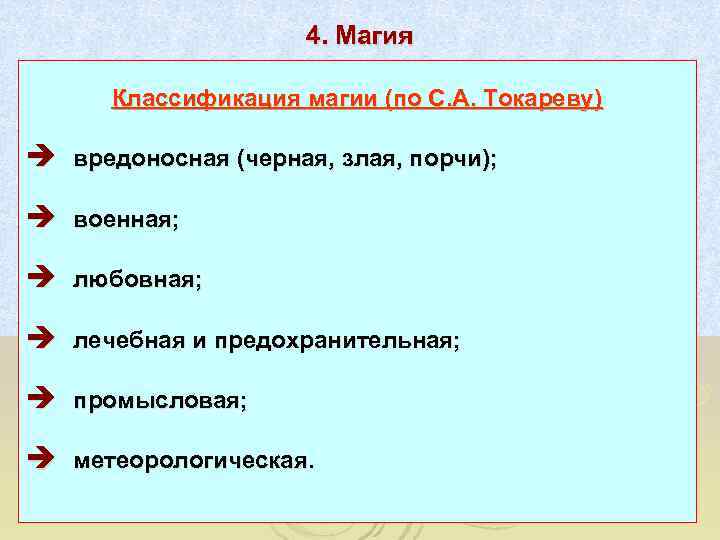 4. Магия

Классификация магии (по С.А. Токареву)

➔ вредоносная (черная, злая, порчи);

➔ военная;

➔ любовная;

➔ лечебная и предохранительная;

➔ промысловая;

➔ метеорологическая.